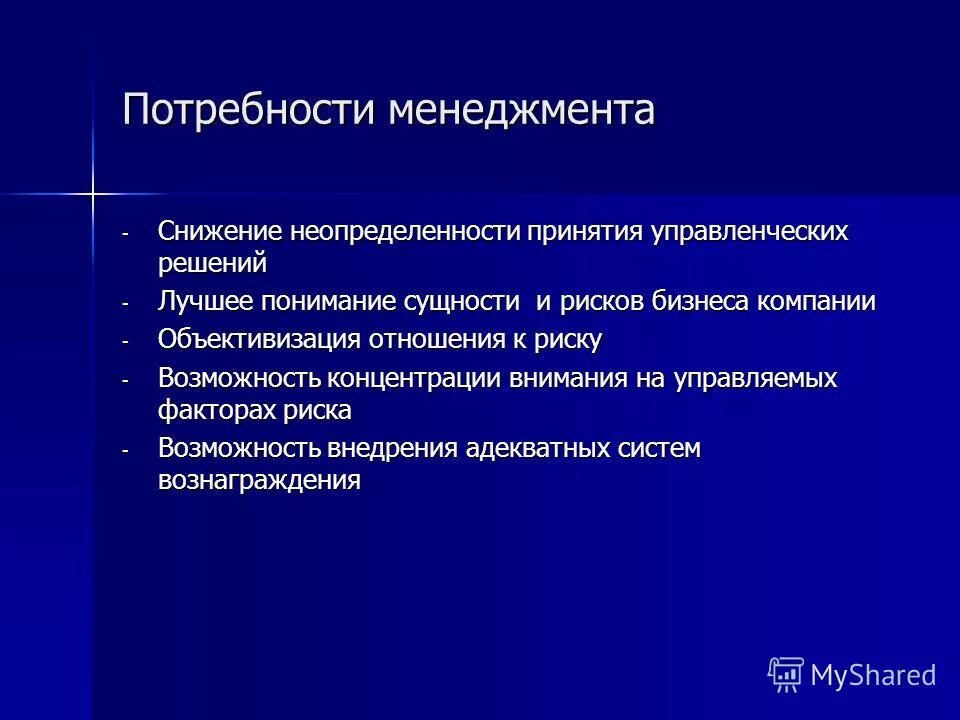 Потребности менеджмента

- Снижение неопределенности принятия управленческих решений
- Лучшее понимание сущности и рисков бизнеса компании
- Объективизация отношения к риску
- Возможность концентрации внимания на управляемых факторах риска
- Возможность внедрения адекватных систем вознаграждения

MyShared